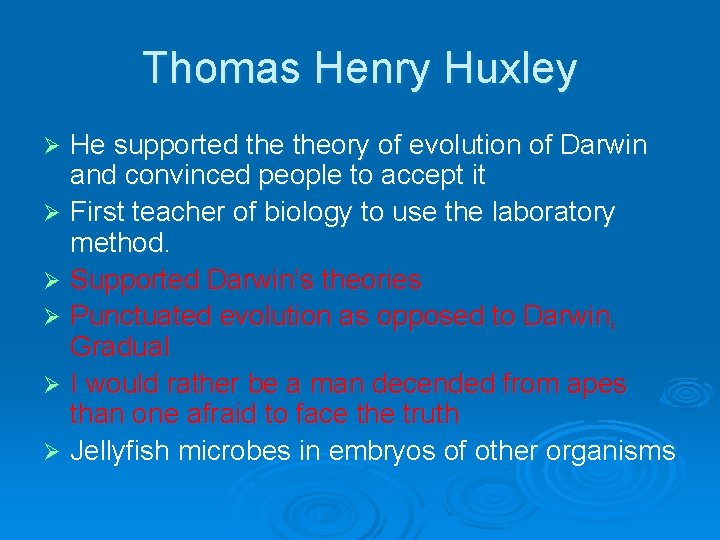 Thomas Henry Huxley

➢ He supported the theory of evolution of Darwin and convinced people to accept it
➢ First teacher of biology to use the laboratory method.
➢ Supported Darwin's theories
➢ Punctuated evolution as opposed to Darwin, Gradual
➢ I would rather be a man decended from apes than one afraid to face the truth
➢ Jellyfish microbes in embryos of other organisms